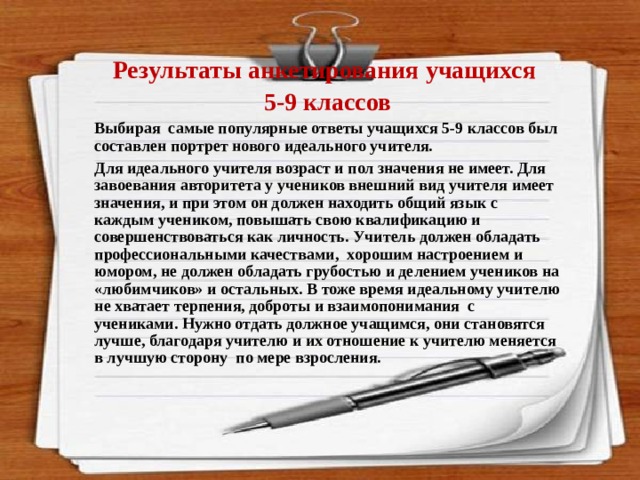 Результаты анкетирования учащихся 5-9 классов

Выбирая самые популярные ответы учащихся 5-9 классов был составлен портрет нового идеального учителя.

Для идеального учителя возраст и пол значения не имеет. Для завоевания авторитета у учеников внешний вид учителя имеет значения, и при этом он должен находить общий язык с каждым учеником, повышать свою квалификацию и совершенствоваться как личность. Учитель должен обладать профессиональными качествами, хорошим настроением и юмором, не должен обладать грубостью и делением учеников на «любимчиков» и остальных. В тоже время идеальному учителю не хватает терпения, доброты и взаимопонимания с учениками. Нужно отдать должное учащимся, они становятся лучше, благодаря учителю и их отношение к учителю меняется в лучшую сторону по мере взросления.